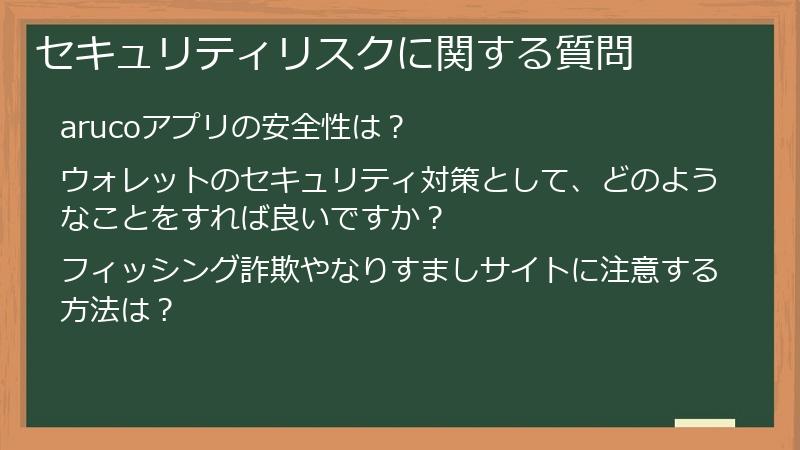 セキュリティリスクに関する質問

arucoアプリの安全性は？

ウォレットのセキュリティ対策として、どのようなことをすれば良いですか？

フィッシング詐欺やなりすましサイトに注意する方法は？